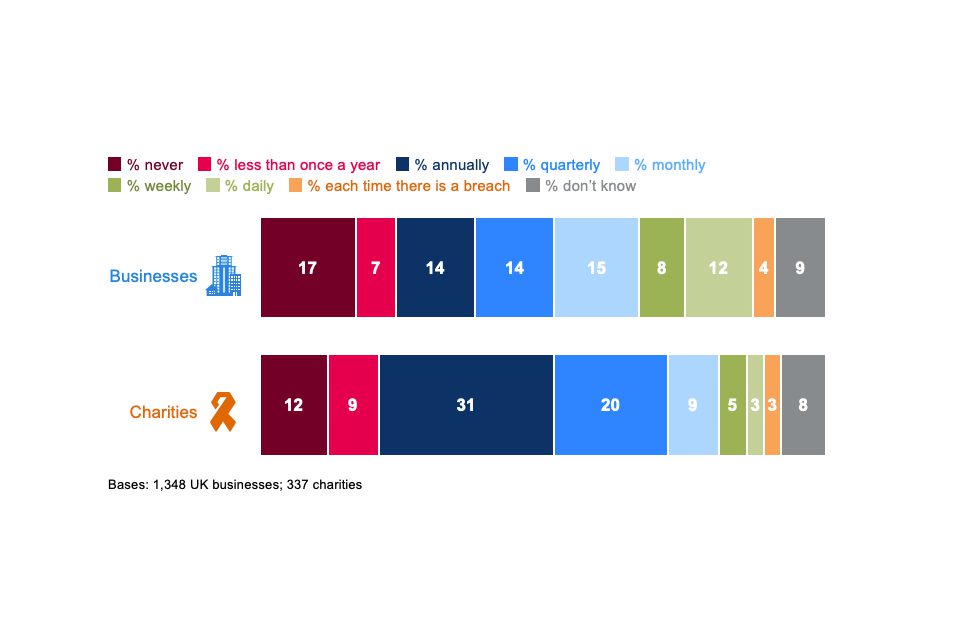 % never % less than once a year % annually % quarterly % monthly
% weekly % daily % each time there is a breach % don't know

Businesses 17 7 14 14 15 8 12 4 9

Charities 12 9 31 20 9 5 3 3 8

Bases: 1,348 UK businesses; 337 charities